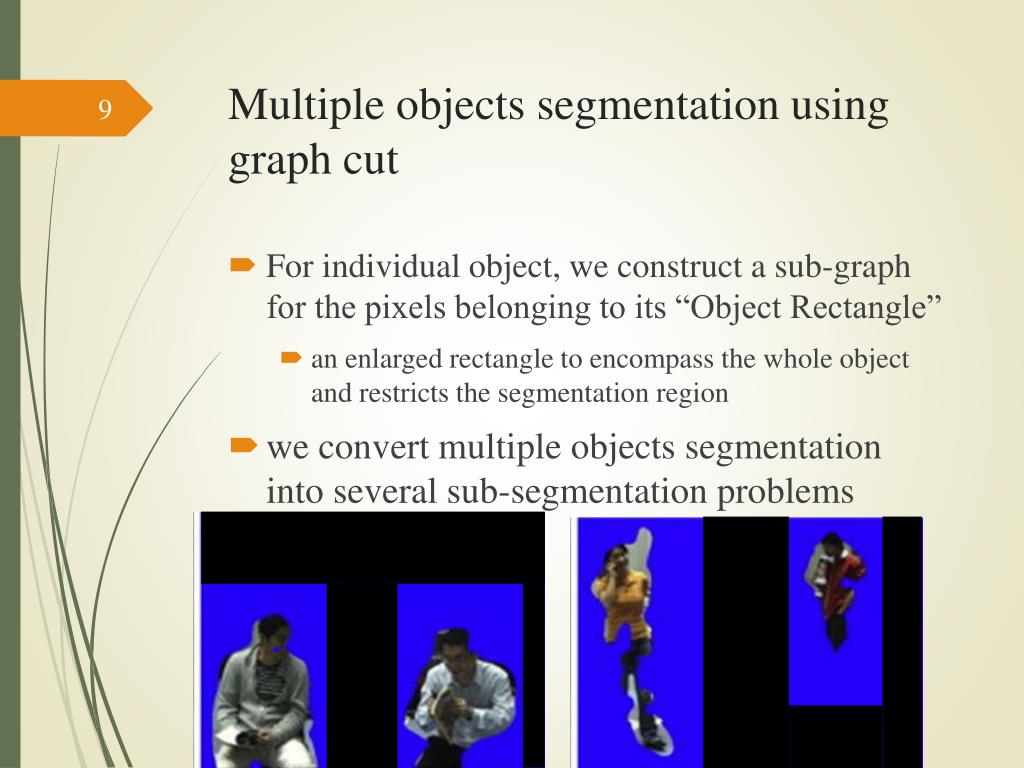 9

Multiple objects segmentation using graph cut

For individual object, we construct a sub-graph for the pixels belonging to its “Object Rectangle”

an enlarged rectangle to encompass the whole object and restricts the segmentation region

we convert multiple objects segmentation into several sub-segmentation problems